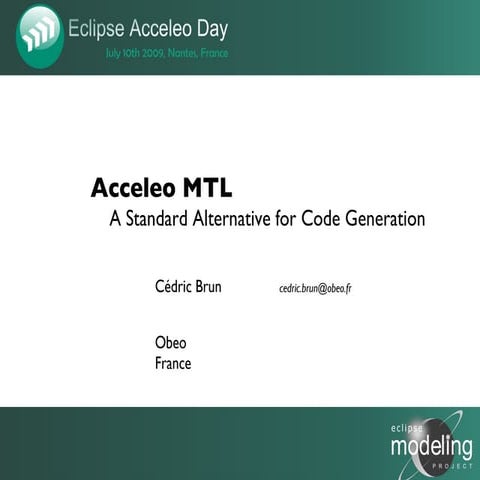 Eclipse Acceleo Day

July 10th 2009, Nantes, France

Acceleo MTL

A Standard Alternative for Code Generation

Cédric Brun cedric.brun@obeo.fr

Obeo
France

eclipse
modeling
PROJECT